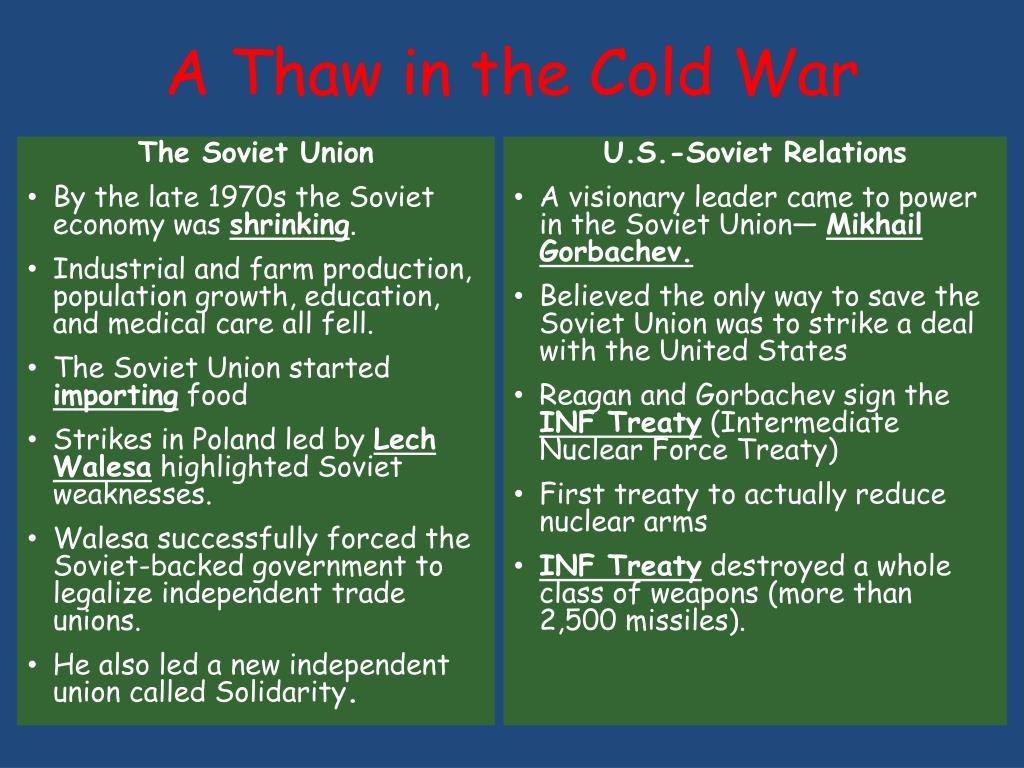 A Thaw in the Cold War

The Soviet Union

• By the late 1970s the Soviet economy was shrinking.
• Industrial and farm production, population growth, education, and medical care all fell.
• The Soviet Union started importing food
• Strikes in Poland led by Lech Walesa highlighted Soviet weaknesses.
• Walesa successfully forced the Soviet-backed government to legalize independent trade unions.
• He also led a new independent union called Solidarity.

U.S.-Soviet Relations

• A visionary leader came to power in the Soviet Union— Mikhail Gorbachev.
• Believed the only way to save the Soviet Union was to strike a deal with the United States
• Reagan and Gorbachev sign the INF Treaty (Intermediate Nuclear Force Treaty)
• First treaty to actually reduce nuclear arms
• INF Treaty destroyed a whole class of weapons (more than 2,500 missiles).